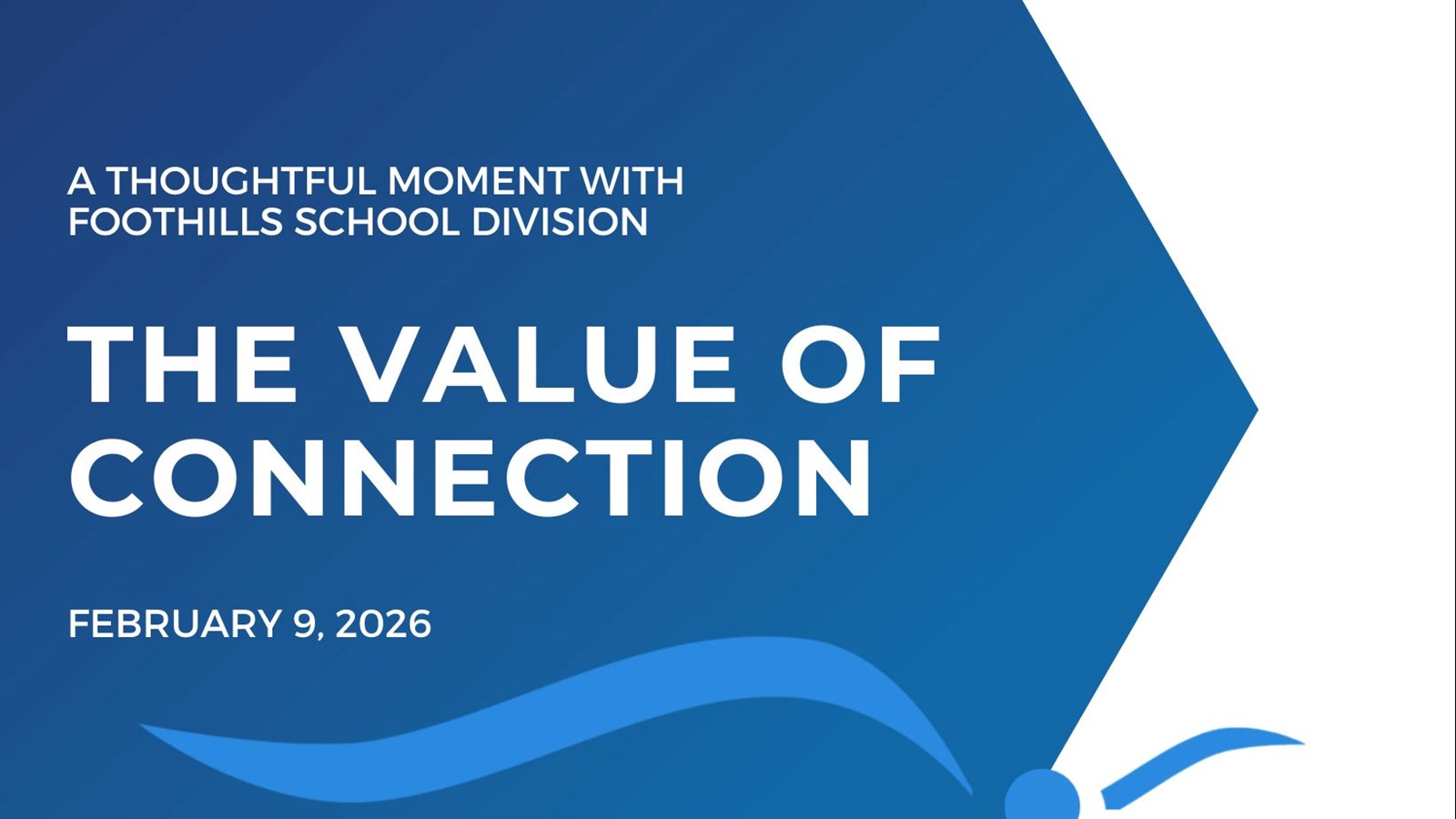 A THOUGHTFUL MOMENT WITH FOOTHILLS SCHOOL DIVISION

THE VALUE OF CONNECTION

FEBRUARY 9, 2026